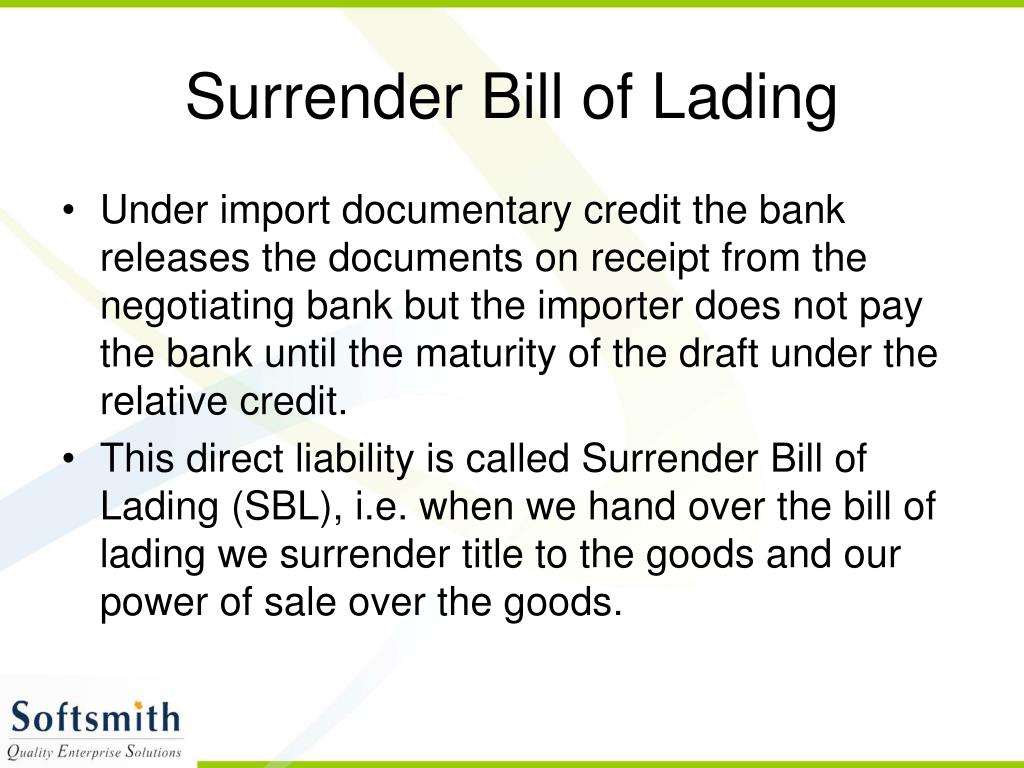 Surrender Bill of Lading

• Under import documentary credit the bank releases the documents on receipt from the negotiating bank but the importer does not pay the bank until the maturity of the draft under the relative credit.
• This direct liability is called Surrender Bill of Lading (SBL), i.e. when we hand over the bill of lading we surrender title to the goods and our power of sale over the goods.

Softsmith
Quality Enterprise Solutions